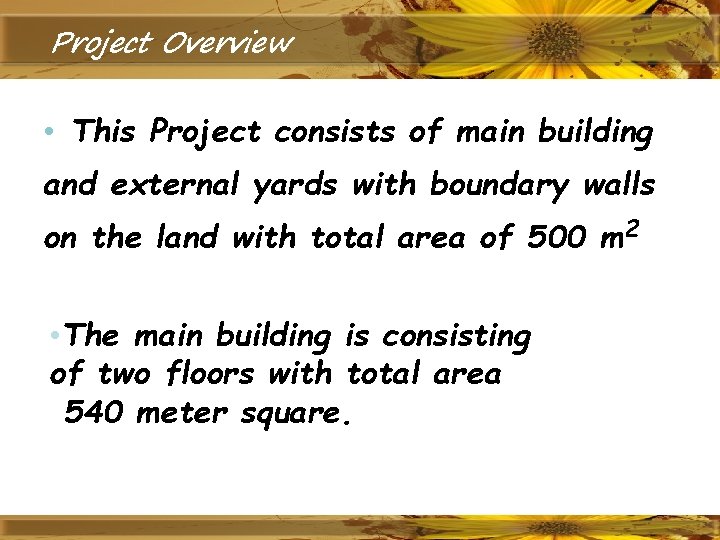 Project Overview

• This Project consists of main building and external yards with boundary walls on the land with total area of 500 $m^2$

•The main building is consisting of two floors with total area 540 meter square.